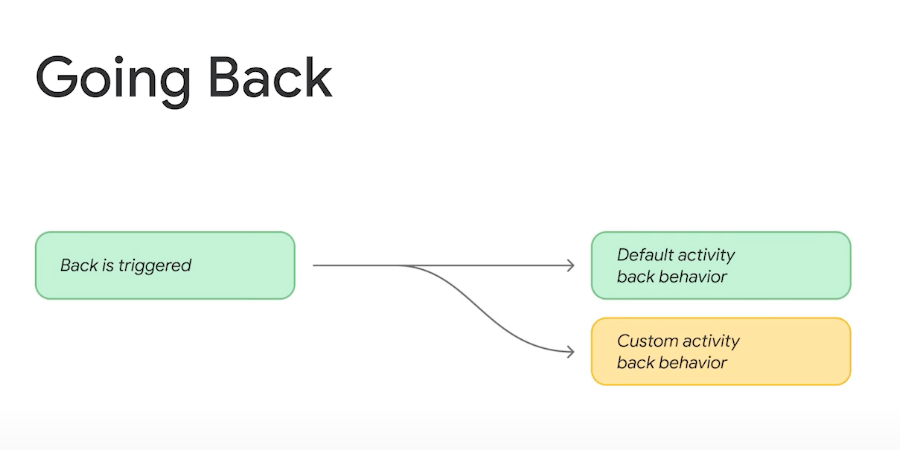 Going Back

Back is triggered

Default activity back behavior

Custom activity back behavior